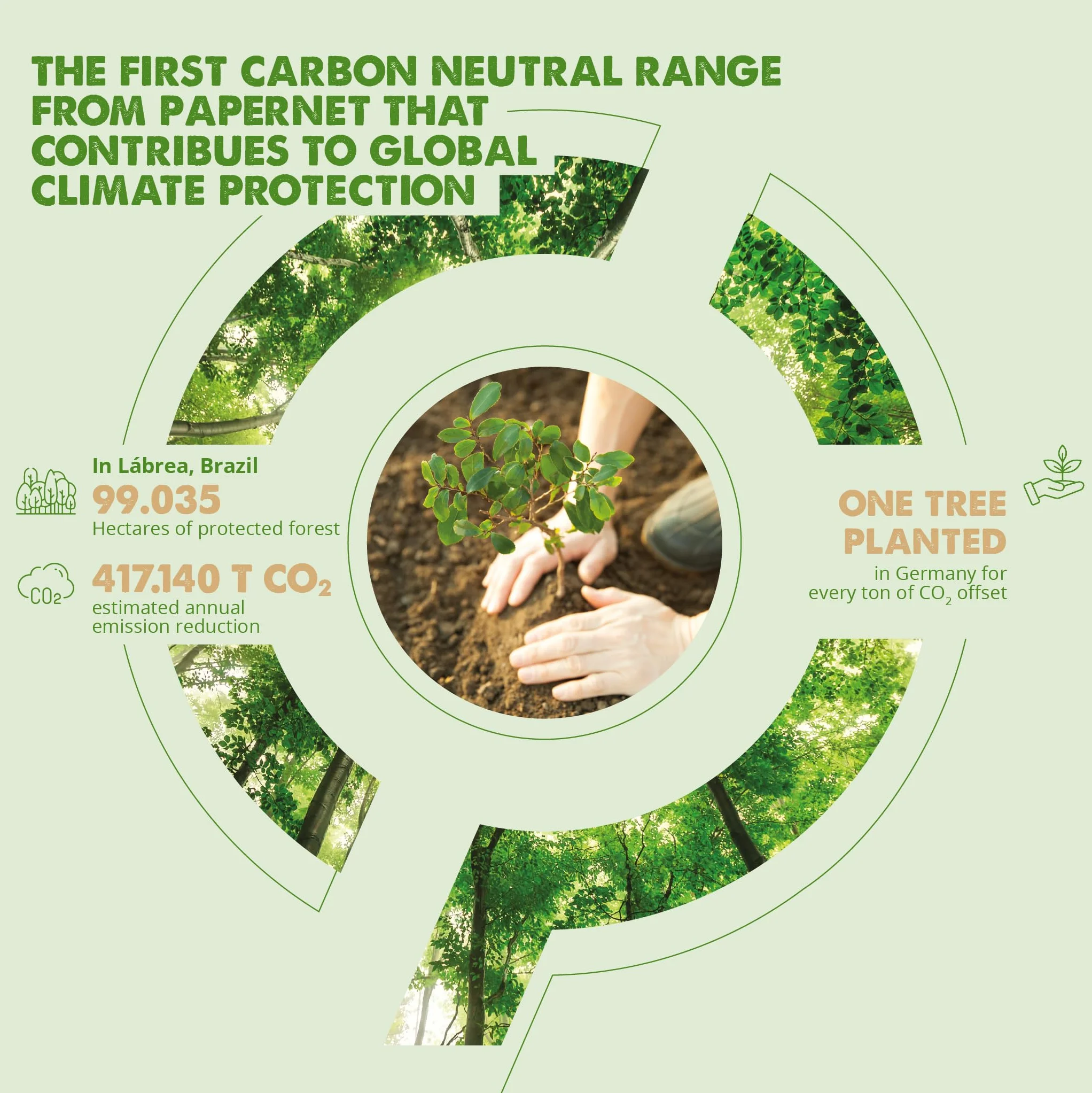 THE FIRST CARBON NEUTRAL RANGE FROM PAPERNET THAT CONTRIBUES TO GLOBAL CLIMATE PROTECTION

In Lábrea, Brazil
99.035
Hectares of protected forest

$CO_2$
417.140 T $CO_2$
estimated annual emission reduction

ONE TREE PLANTED
in Germany for every ton of $CO_2$ offset